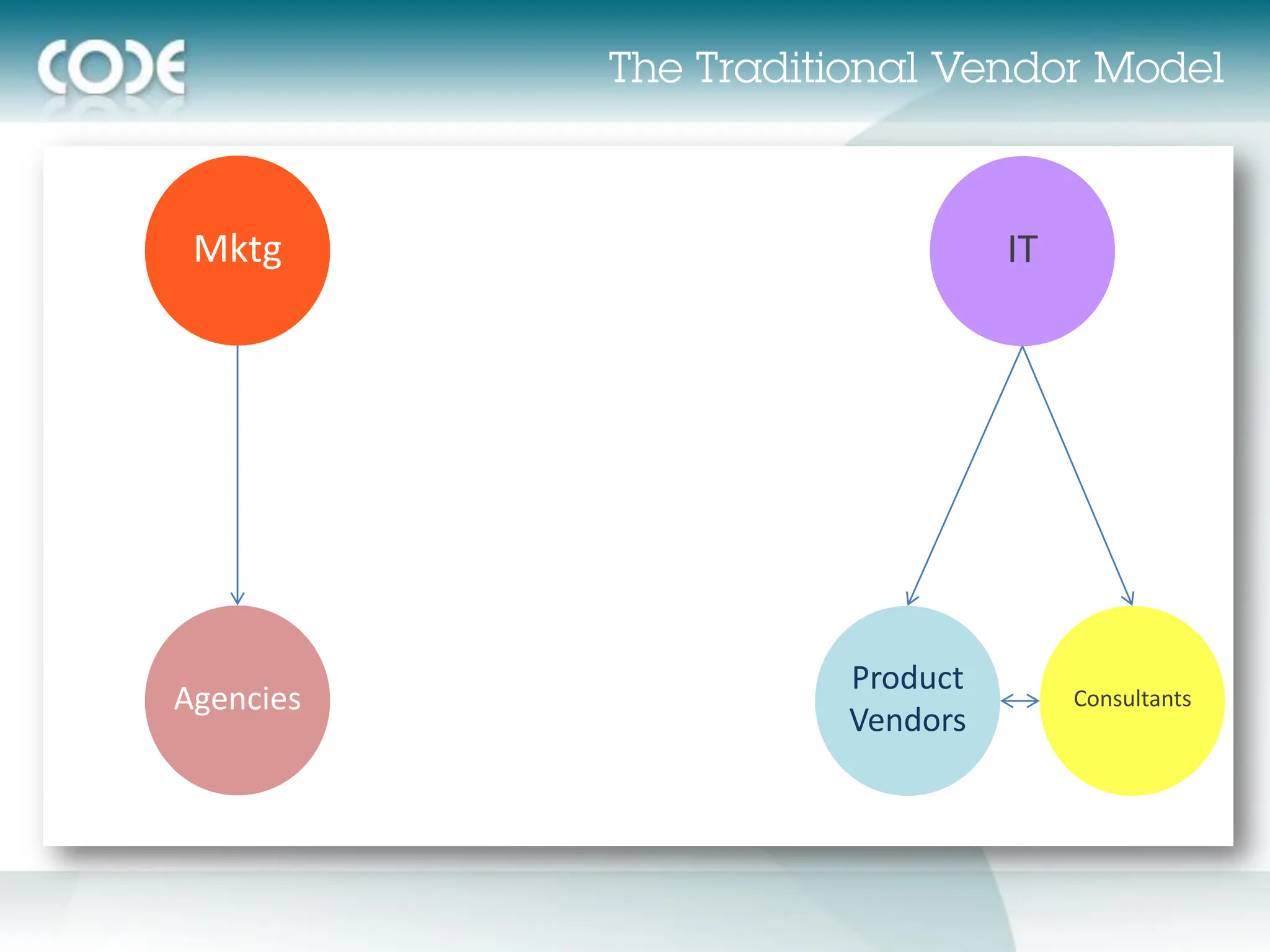 CODE

The Traditional Vendor Model

Mktg

IT

Agencies

Product Vendors

Consultants